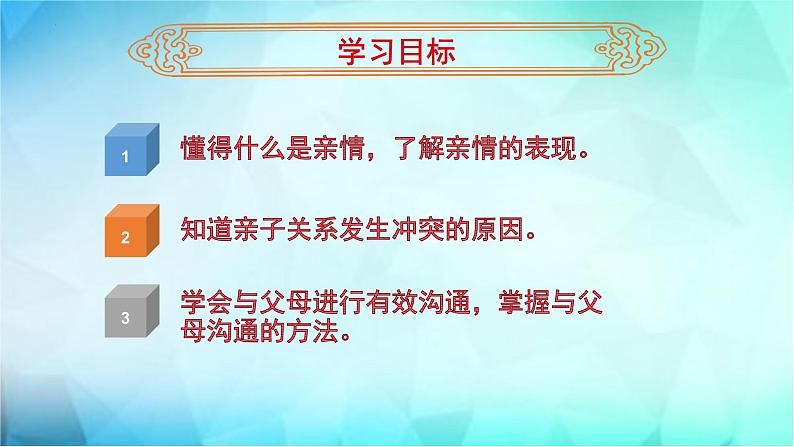 学习目标

1 懂得什么是亲情，了解亲情的表现。

2 知道亲子关系发生冲突的原因。

3 学会与父母进行有效沟通，掌握与父母沟通的方法。